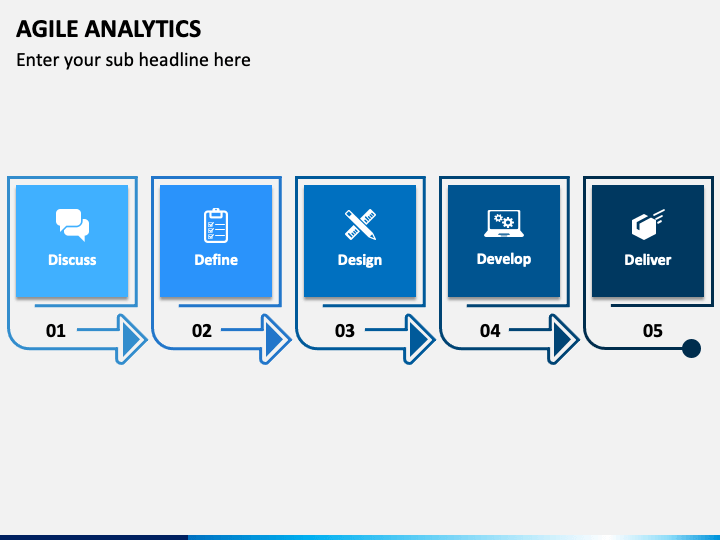 AGILE ANALYTICS
Enter your sub headline here

Discuss
01

Define
02

Design
03

Develop
04

Deliver
05